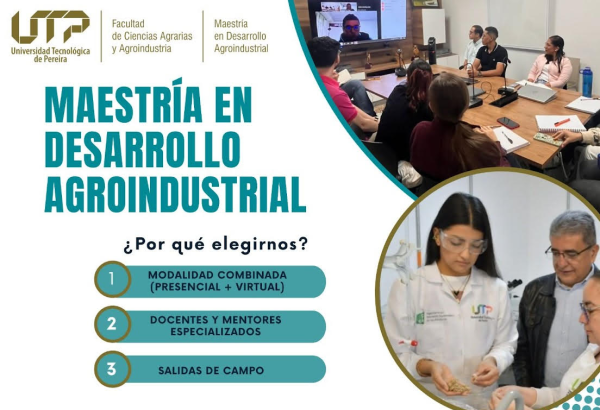 UTP
Universidad Tecnológica de Pereira

Facultad de Ciencias Agrarias y Agroindustria

Maestría en Desarrollo Agroindustrial

MAESTRÍA EN DESARROLLO AGROINDUSTRIAL

¿Por qué elegirnos?

1 MODALIDAD COMBINADA (PRESENCIAL + VIRTUAL)

2 DOCENTES Y MENTORES ESPECIALIZADOS

3 SALIDAS DE CAMPO

UTP